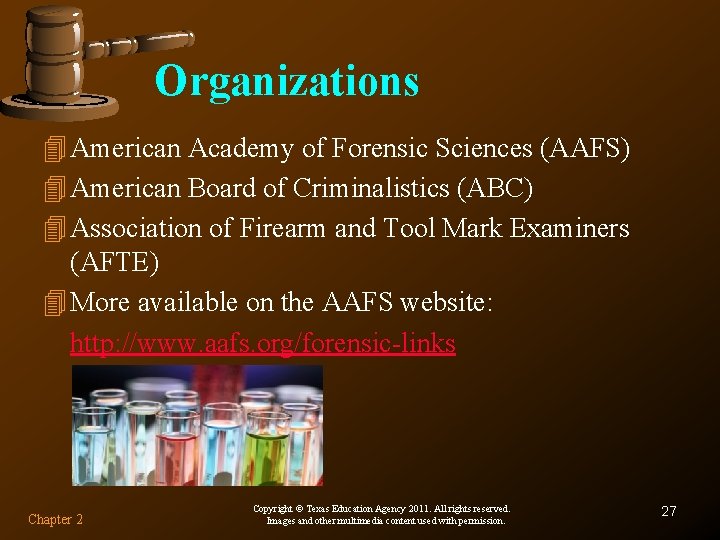 Organizations

American Academy of Forensic Sciences (AAFS)

American Board of Criminalistics (ABC)

Association of Firearm and Tool Mark Examiners (AFTE)

More available on the AAFS website:

http://www.aafs.org/forensic-links

Chapter 2

Copyright © Texas Education Agency 2011. All rights reserved. Images and other multimedia content used with permission.

27